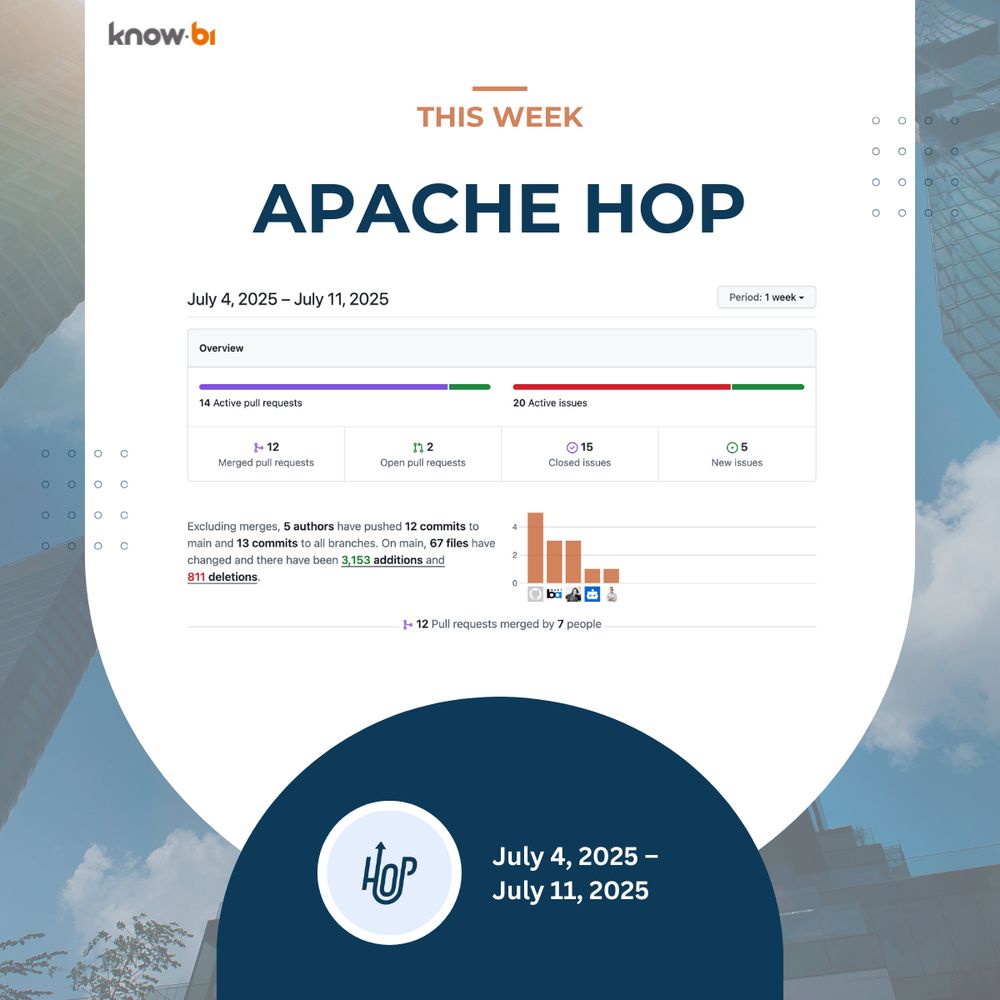 know·bi

THIS WEEK

APACHE HOP

July 4, 2025 – July 11, 2025

Period: 1 week

Overview

14 Active pull requests

20 Active issues

12
Merged pull requests

2
Open pull requests

15
Closed issues

5
New issues

Excluding merges, 5 authors have pushed 12 commits to main and 13 commits to all branches. On main, 67 files have changed and there have been 3,153 additions and 811 deletions.

4
2
0

12 Pull requests merged by 7 people

HOP

July 4, 2025 – July 11, 2025